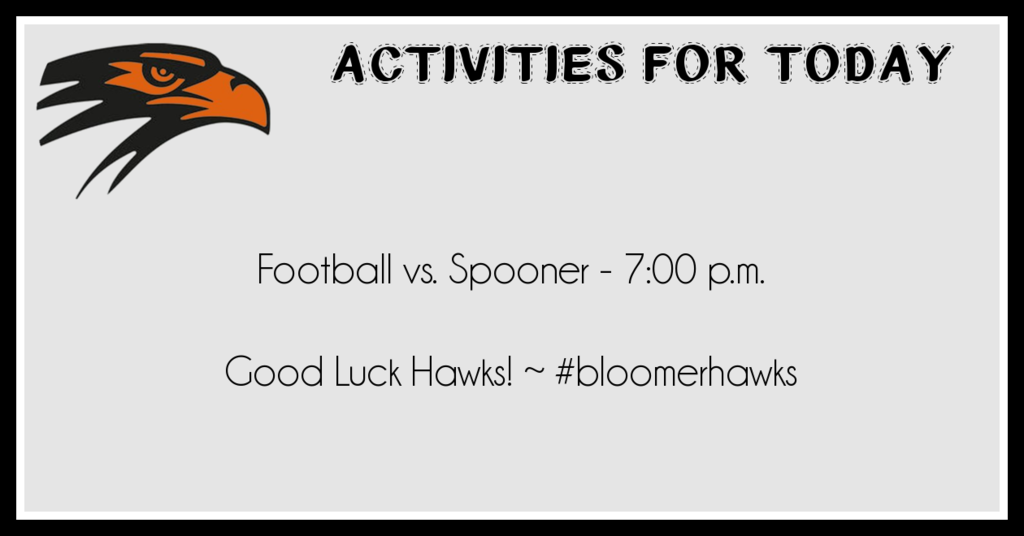 ACTIVITIES FOR TODAY

Football vs. Spooner - 7:00 p.m.

Good Luck Hawks! ~ #bloomerhawks